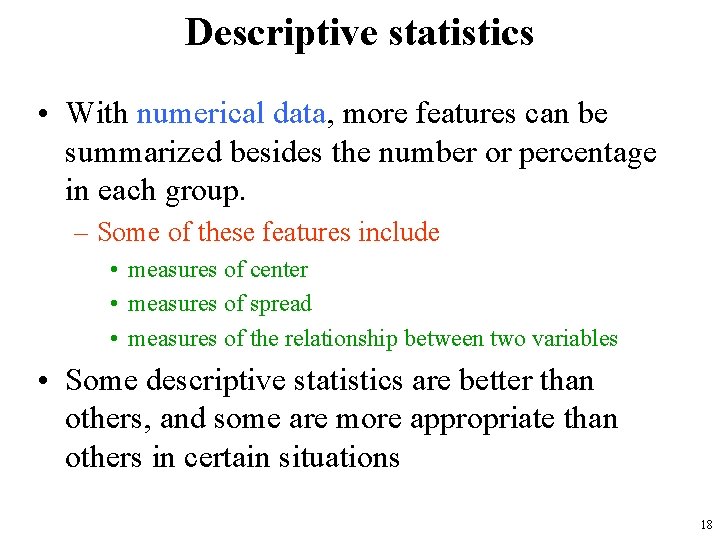 Descriptive statistics

• With numerical data, more features can be summarized besides the number or percentage in each group.

– Some of these features include

• measures of center

• measures of spread

• measures of the relationship between two variables

• Some descriptive statistics are better than others, and some are more appropriate than others in certain situations

18